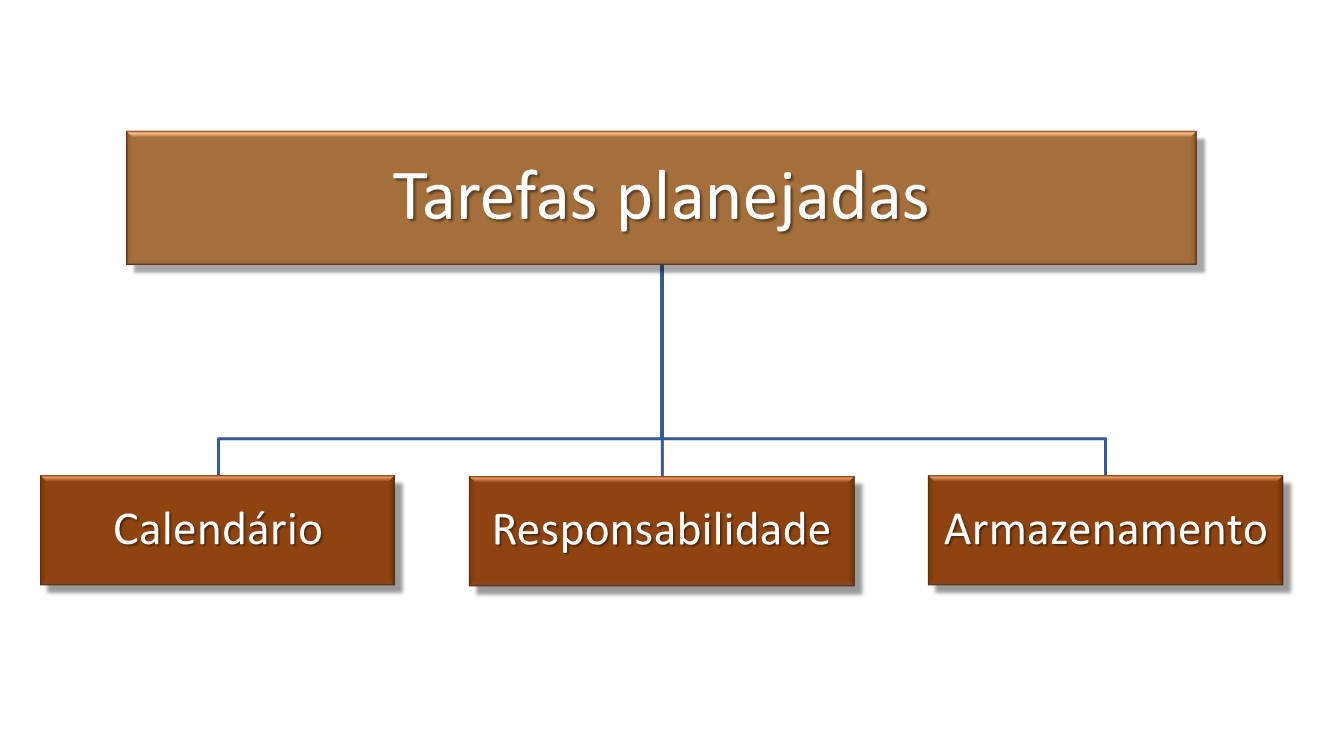 Tarefas planejadas

Calendário

Responsabilidade

Armazenamento